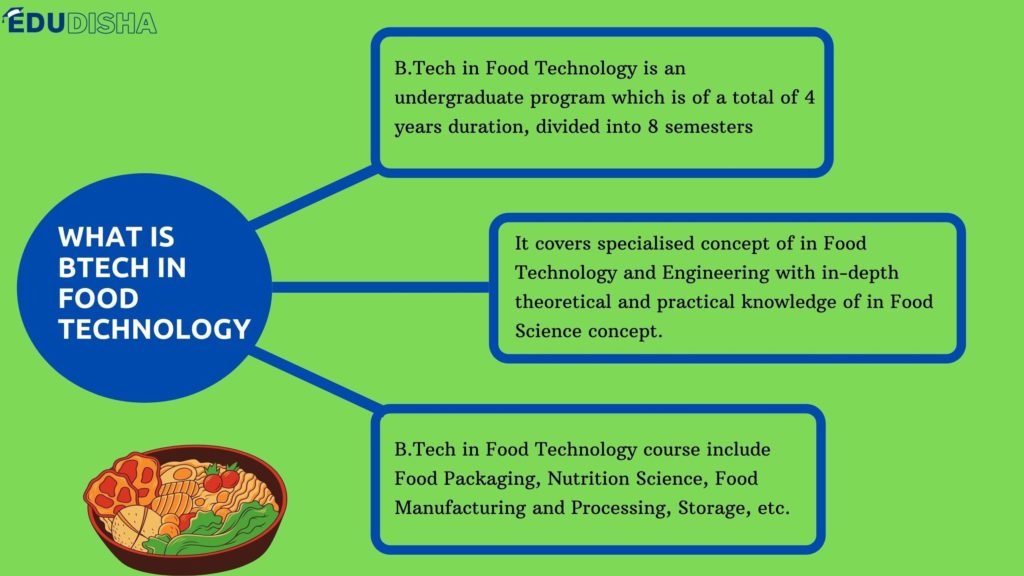 EDUDISHA

WHAT IS BTECH IN FOOD TECHNOLOGY

B.Tech in Food Technology is an undergraduate program which is of a total of 4 years duration, divided into 8 semesters

It covers specialised concept of in Food Technology and Engineering with in-depth theoretical and practical knowledge of in Food Science concept.

B.Tech in Food Technology course include Food Packaging, Nutrition Science, Food Manufacturing and Processing, Storage, etc.